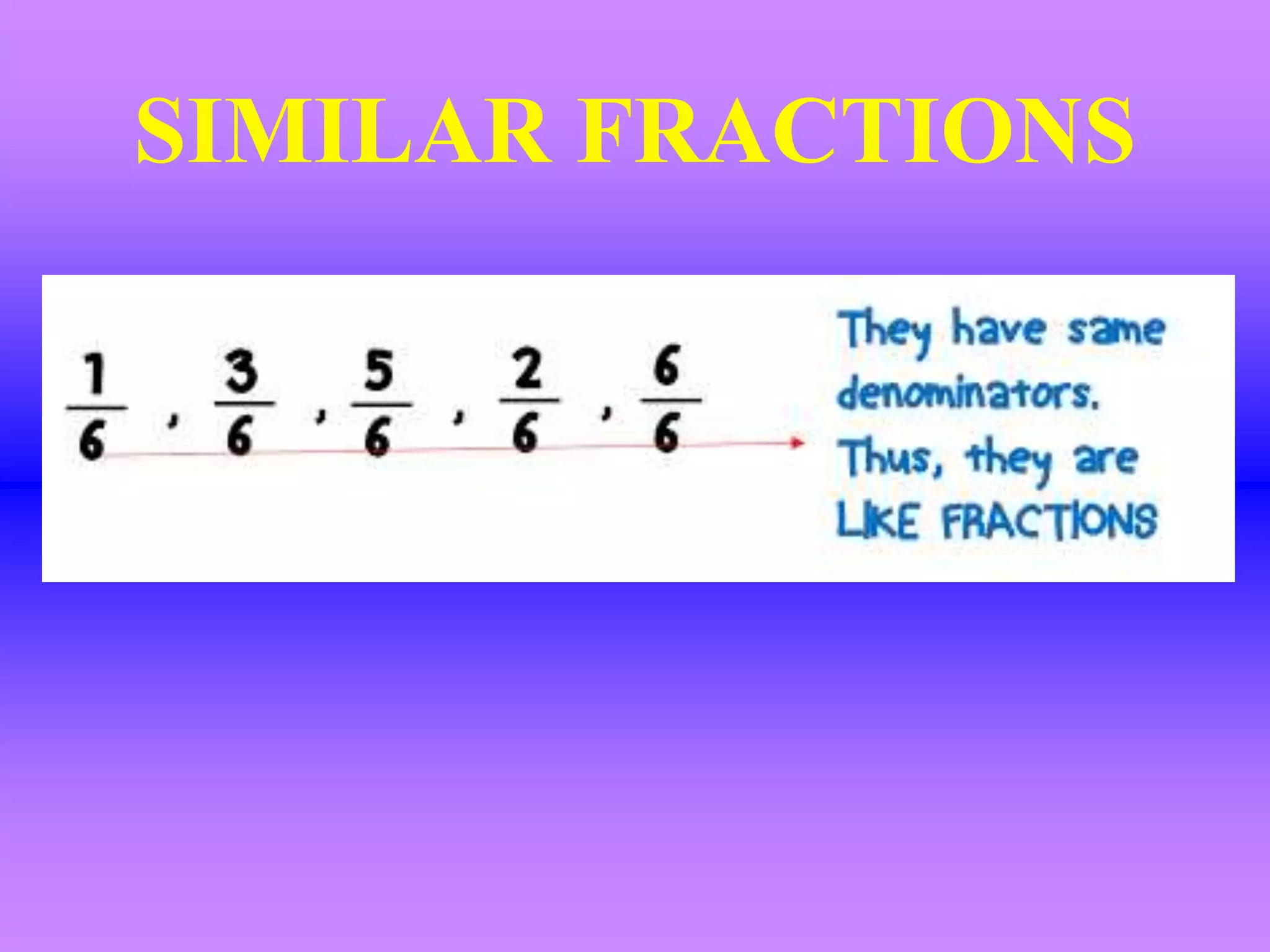 SIMILAR FRACTIONS

$\frac{1}{6}$ , $\frac{3}{6}$ , $\frac{5}{6}$ , $\frac{2}{6}$ , $\frac{6}{6}$

They have same denominators. Thus, they are LIKE FRACTIONS